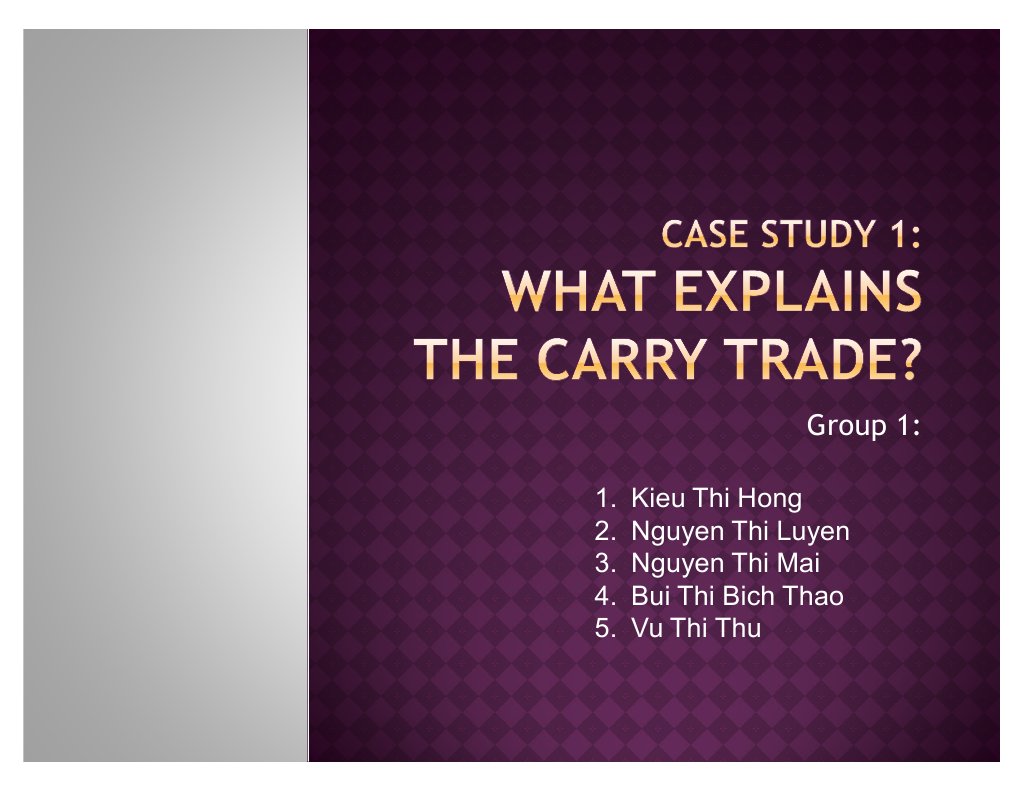 CASE STUDY 1:
WHAT EXPLAINS THE CARRY TRADE?

Group 1:

1. Kieu Thi Hong
2. Nguyen Thi Luyen
3. Nguyen Thi Mai
4. Bui Thi Bich Thao
5. Vu Thi Thu